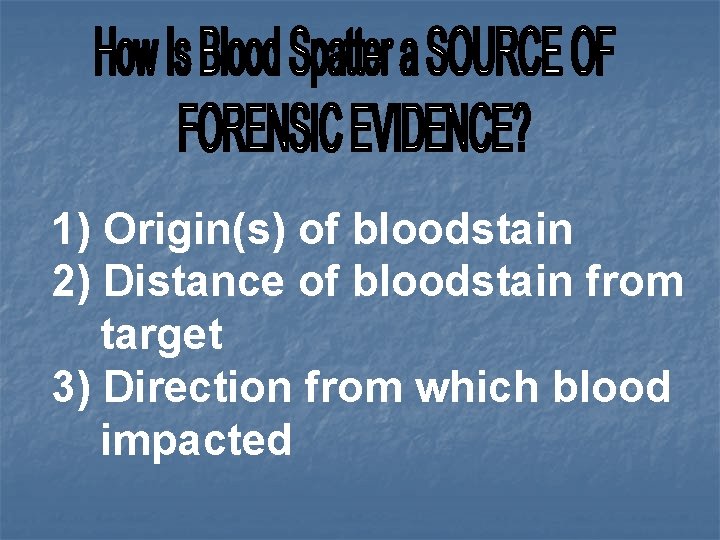 How Is Blood Spatter a SOURCE OF FORENSIC EVIDENCE?

1) Origin(s) of bloodstain
2) Distance of bloodstain from target
3) Direction from which blood impacted